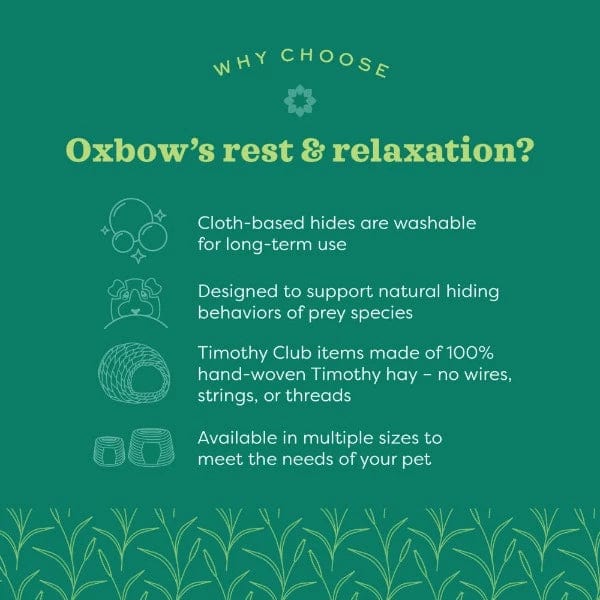 WHY CHOOSE

Oxbow's rest & relaxation?

Cloth-based hides are washable for long-term use

Designed to support natural hiding behaviors of prey species

Timothy Club items made of 100% hand-woven Timothy hay – no wires, strings, or threads

Available in multiple sizes to meet the needs of your pet